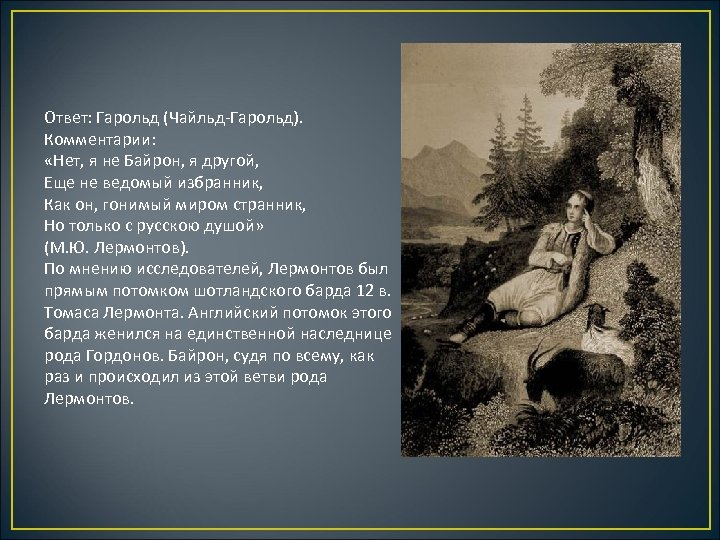 Ответ: Гарольд (Чайльд-Гарольд).
Комментарии:
«Нет, я не Байрон, я другой,
Еще не ведомый избранник,
Как он, гонимый миром странник,
Но только с русскою душой»
(М.Ю. Лермонтов).
По мнению исследователей, Лермонтов был прямым потомком шотландского барда 12 в. Томаса Лермонта. Английский потомок этого барда женился на единственной наследнице рода Гордонов. Байрон, судя по всему, как раз и происходил из этой ветви рода Лермонтов.